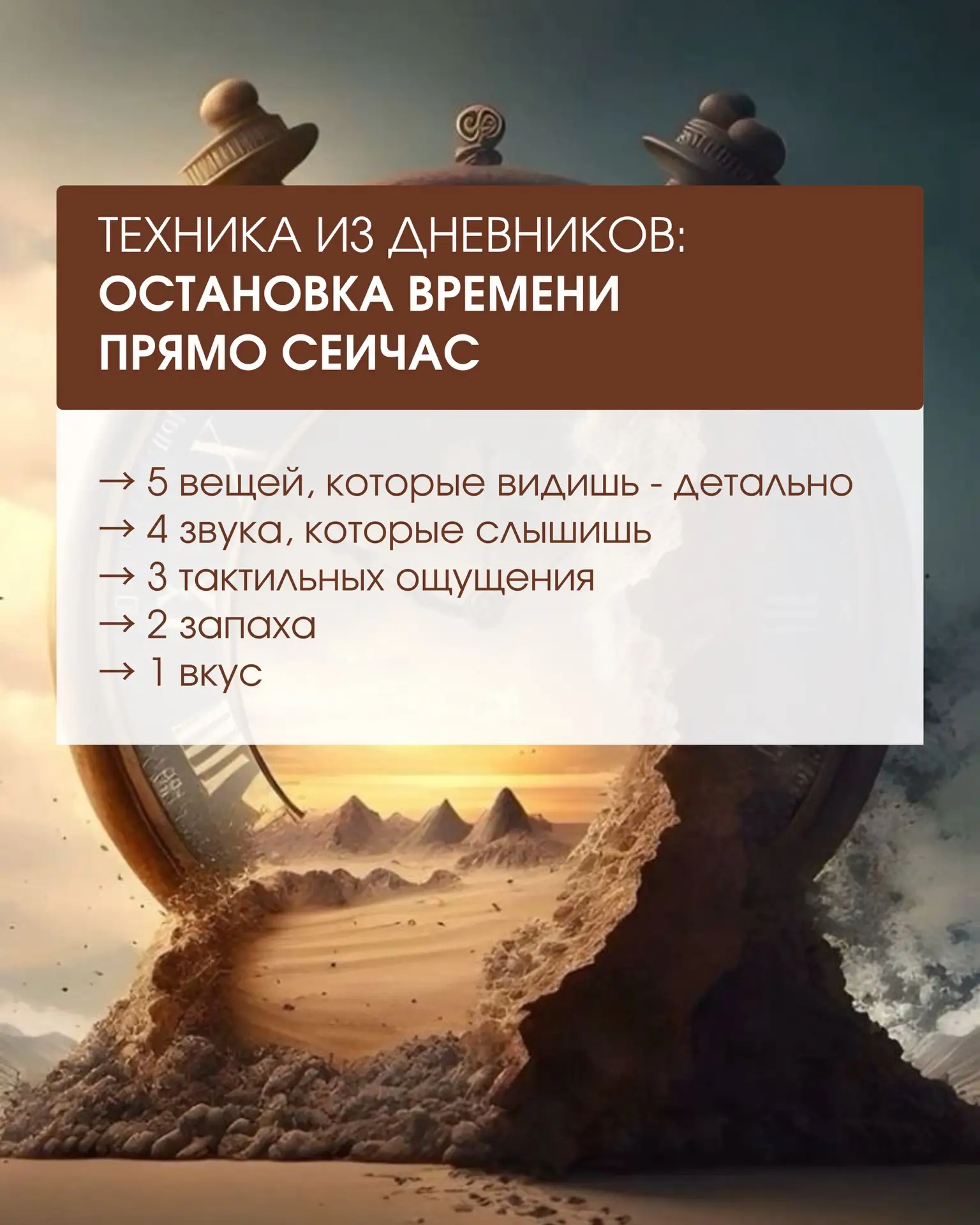 ТЕХНИКА ИЗ ДНЕВНИКОВ:
ОСТАНОВКА ВРЕМЕНИ ПРЯМО СЕИЧАС

→ 5 вещей, которые видишь - детально
→ 4 звука, которые слышишь
→ 3 тактильных ощущения
→ 2 запаха
→ 1 вкус